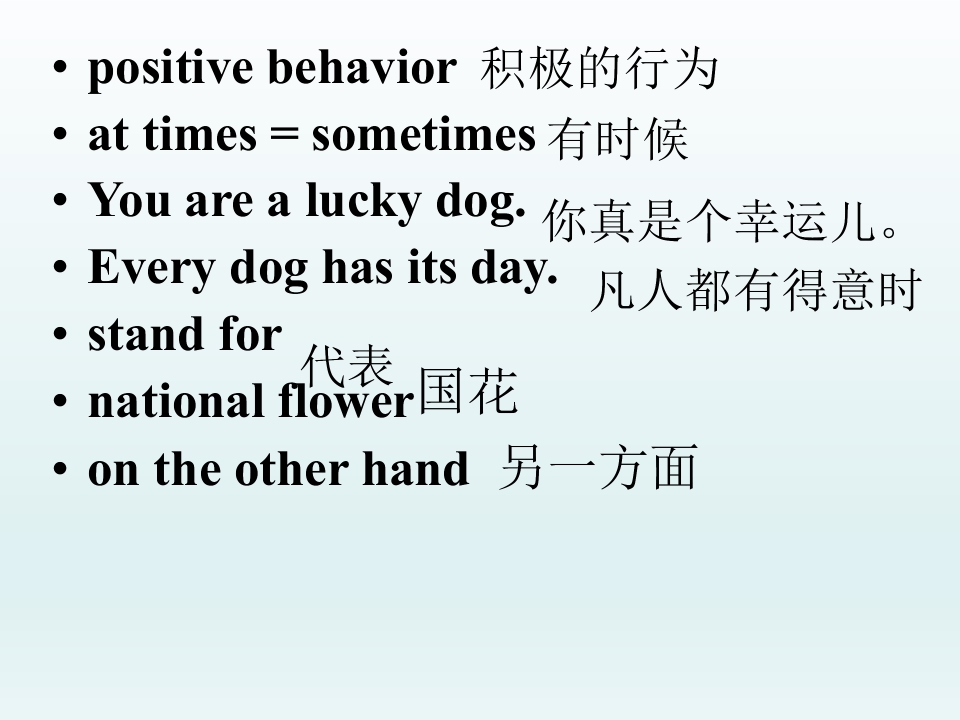 • positive behavior 积极的行为
• at times = sometimes 有时候
• You are a lucky dog. 你真是个幸运儿。
• Every dog has its day. 凡人都有得意时
• stand for 代表
• national flower 国花
• on the other hand 另一方面